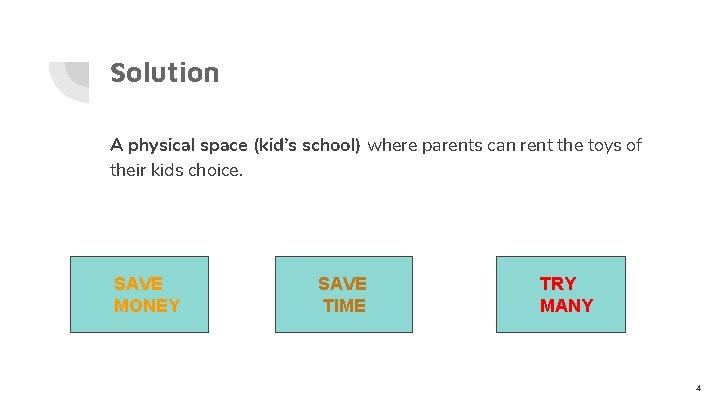 Solution

A physical space (kid's school) where parents can rent the toys of their kids choice.

SAVE MONEY

SAVE TIME

TRY MANY

4